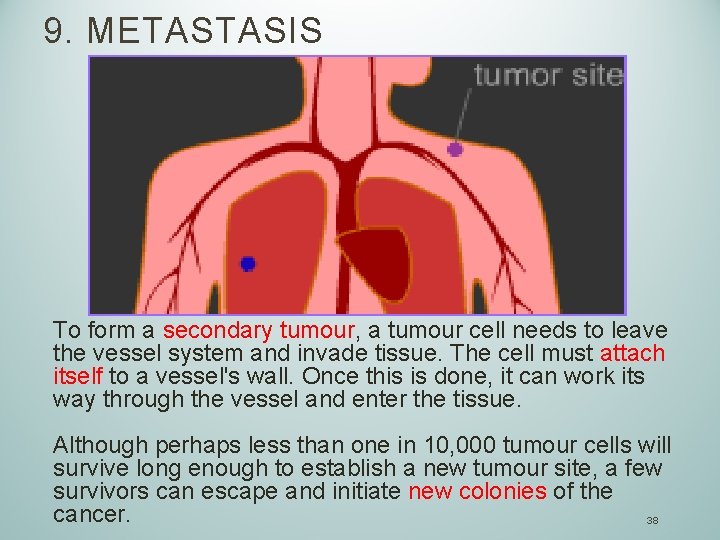 9. METASTASIS

tumor site

To form a secondary tumour, a tumour cell needs to leave the vessel system and invade tissue. The cell must attach itself to a vessel's wall. Once this is done, it can work its way through the vessel and enter the tissue.

Although perhaps less than one in 10,000 tumour cells will survive long enough to establish a new tumour site, a few survivors can escape and initiate new colonies of the cancer.

38